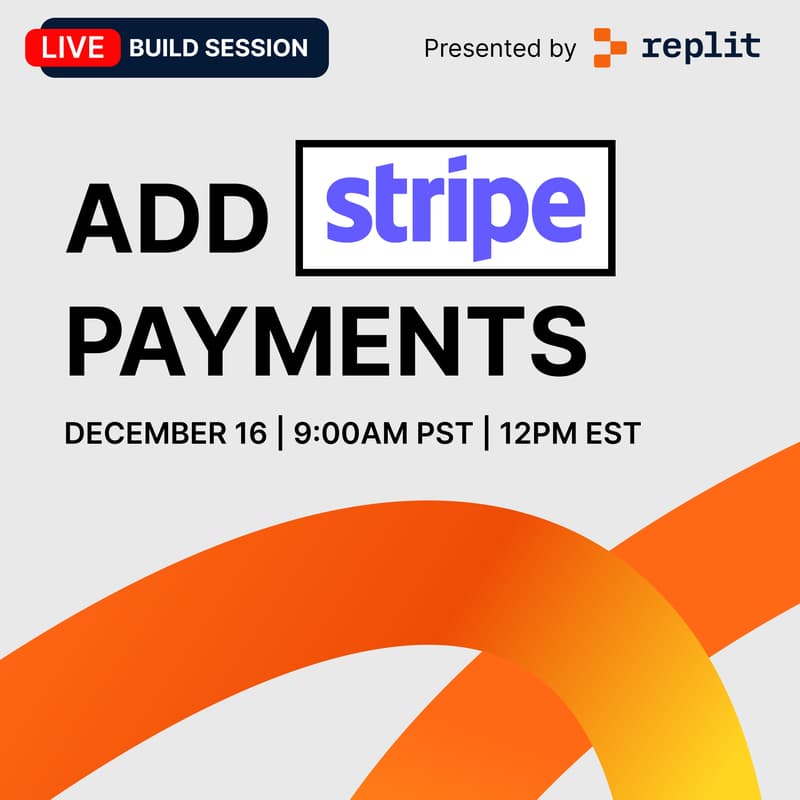 LIVE BUILD SESSION

Presented by replit

ADD stripe PAYMENTS

DECEMBER 16 | 9:00AM PST | 12PM EST